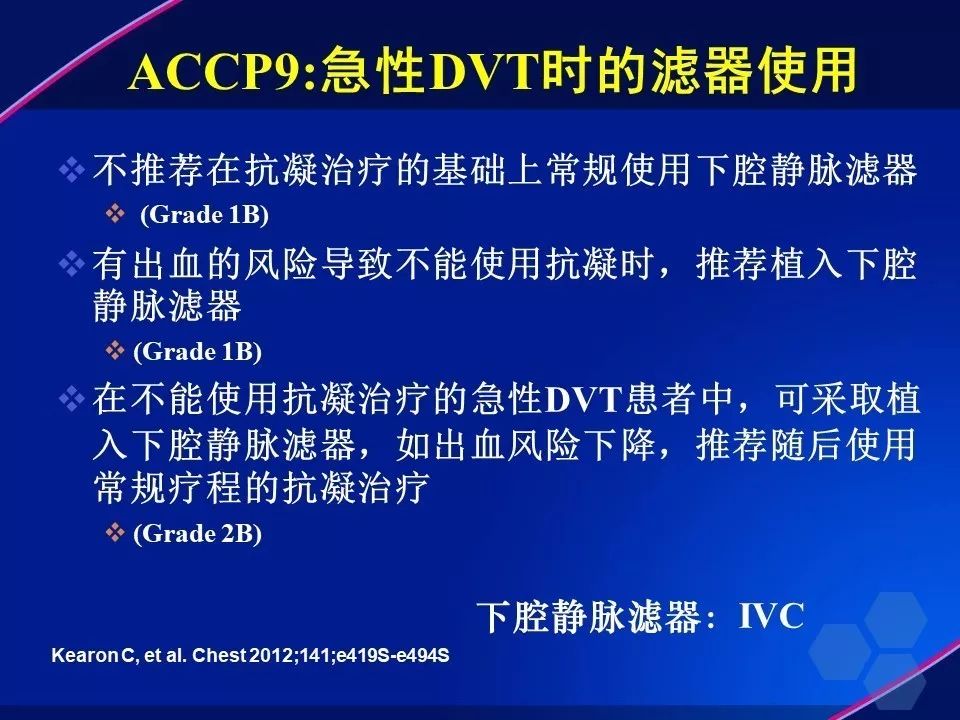 ACCP9:急性DVT时的滤器使用

❖ 不推荐在抗凝治疗的基础上常规使用下腔静脉滤器

❖ (Grade 1B)

❖ 有出血的风险导致不能使用抗凝时，推荐植入下腔静脉滤器

❖ (Grade 1B)

❖ 在不能使用抗凝治疗的急性DVT患者中，可采取植入下腔静脉滤器，如出血风险下降，推荐随后使用常规疗程的抗凝治疗

❖ (Grade 2B)

下腔静脉滤器：IVC

Kearon C, et al. Chest 2012;141;e419S-e494S